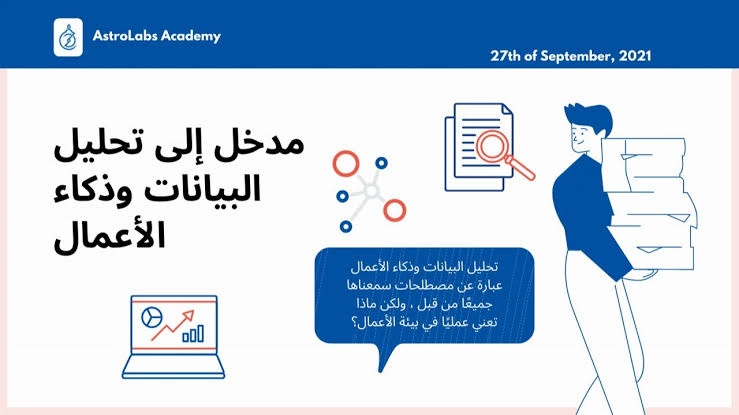 AstroLabs Academy

27th of September, 2021

مدخل إلى تحليل البيانات وذكاء الأعمال

تحليل البيانات وذكاء الأعمال عبارة عن مصطلحات سمعناها جميعًا من قبل ، ولكن ماذا تعني عمليًا في بيئة الأعمال؟